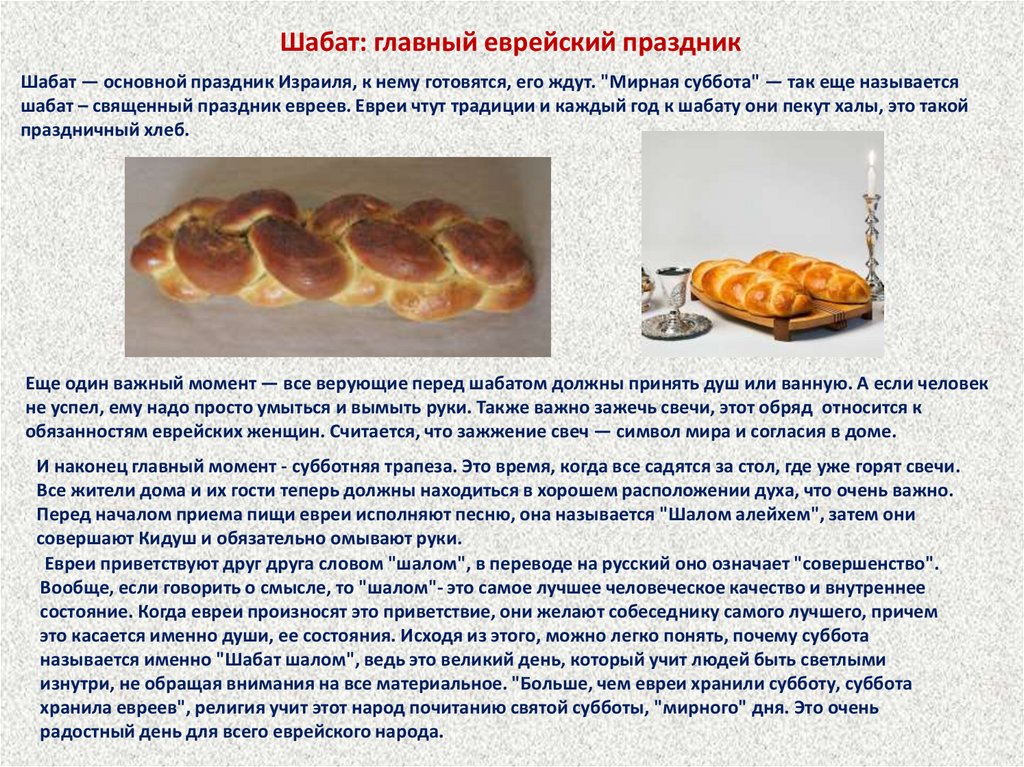 Шабат: главный еврейский праздник

Шабат — основной праздник Израиля, к нему готовятся, его ждут. "Мирная суббота" — так еще называется шабат – священный праздник евреев. Евреи чтут традиции и каждый год к шабату они пекут халы, это такой праздничный хлеб.

Еще один важный момент — все верующие перед шабатом должны принять душ или ванную. А если человек не успел, ему надо просто умыться и вымыть руки. Также важно зажечь свечи, этот обряд относится к обязанностям еврейских женщин. Считается, что зажжение свеч — символ мира и согласия в доме.

И наконец главный момент - субботняя трапеза. Это время, когда все садятся за стол, где уже горят свечи. Все жители дома и их гости теперь должны находиться в хорошем расположении духа, что очень важно. Перед началом приема пищи евреи исполняют песню, она называется "Шалом алейхем", затем они совершают Кидуш и обязательно омывают руки.

Евреи приветствуют друг друга словом "шалом", в переводе на русский оно означает "совершенство". Вообще, если говорить о смысле, то "шалом"- это самое лучшее человеческое качество и внутреннее состояние. Когда евреи произносят это приветствие, они желают собеседнику самого лучшего, причем это касается именно души, ее состояния. Исходя из этого, можно легко понять, почему суббота называется именно "Шабат шалом", ведь это великий день, который учит людей быть светлыми изнутри, не обращая внимания на все материальное. "Больше, чем евреи хранили субботу, суббота хранила евреев", религия учит этот народ почитанию святой субботы, "мирного" дня. Это очень радостный день для всего еврейского народа.